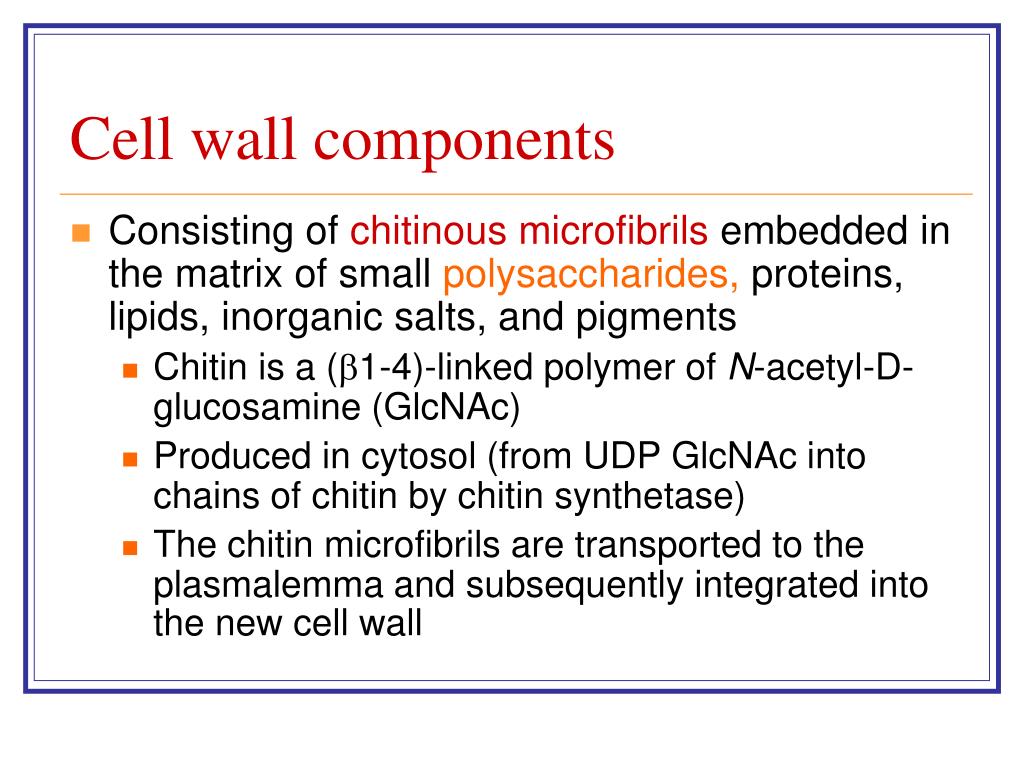 Cell wall components

Consisting of chitinous microfibrils embedded in the matrix of small polysaccharides, proteins, lipids, inorganic salts, and pigments

Chitin is a ($\beta$1-4)-linked polymer of N-acetyl-D-glucosamine (GlcNAc)

Produced in cytosol (from UDP GlcNAc into chains of chitin by chitin synthetase)

The chitin microfibrils are transported to the plasmalemma and subsequently integrated into the new cell wall